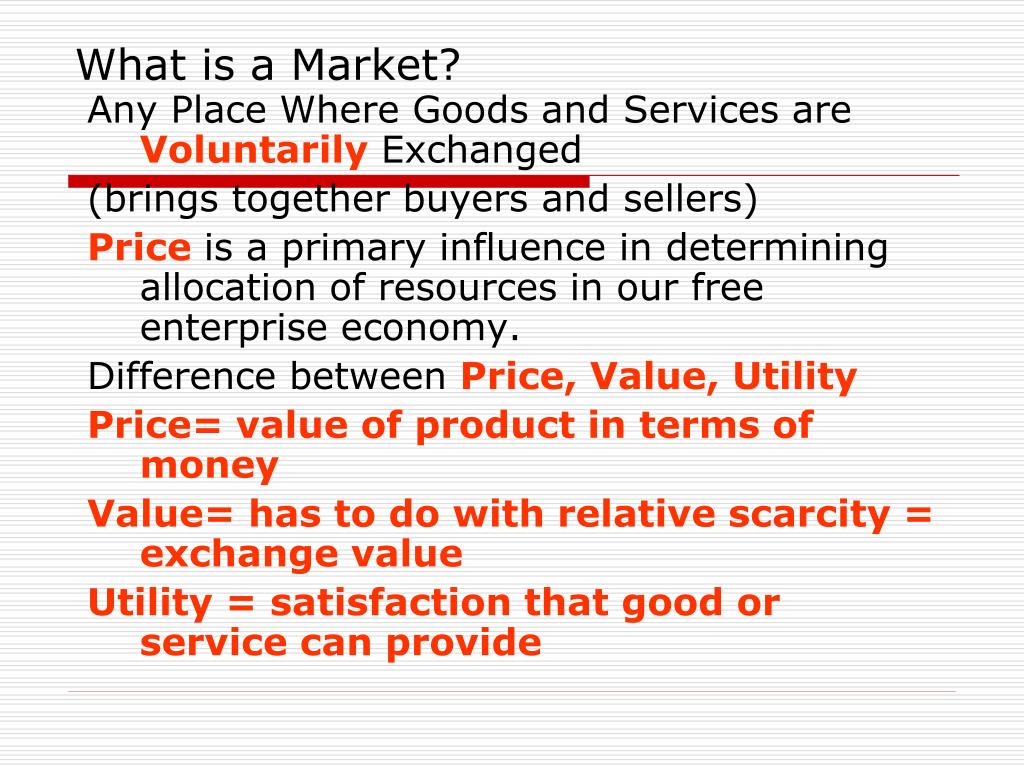 What is a Market?

Any Place Where Goods and Services are Voluntarily Exchanged

(brings together buyers and sellers)

Price is a primary influence in determining allocation of resources in our free enterprise economy.

Difference between Price, Value, Utility

Price= value of product in terms of money

Value= has to do with relative scarcity = exchange value

Utility = satisfaction that good or service can provide